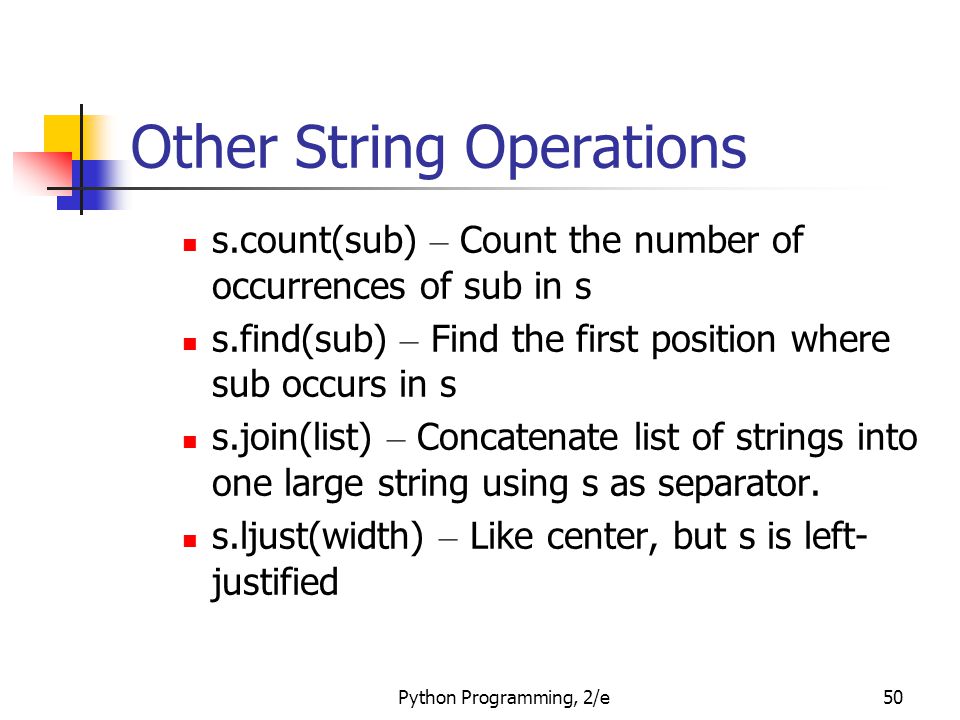 Other String Operations

- s.count(sub) – Count the number of occurrences of sub in s
- s.find(sub) – Find the first position where sub occurs in s
- s.join(list) – Concatenate list of strings into one large string using s as separator.
- s.ljust(width) – Like center, but s is left-justified

Python Programming, 2/e

50